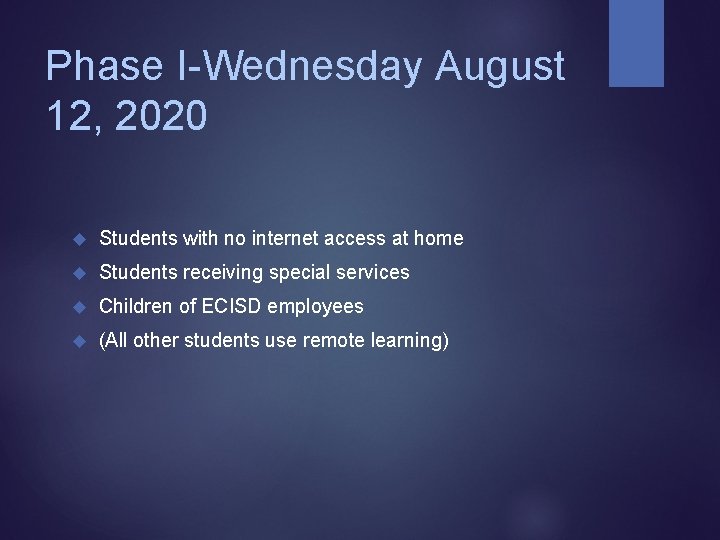 Phase I-Wednesday August 12, 2020

Students with no internet access at home
Students receiving special services
Children of ECISD employees
(All other students use remote learning)